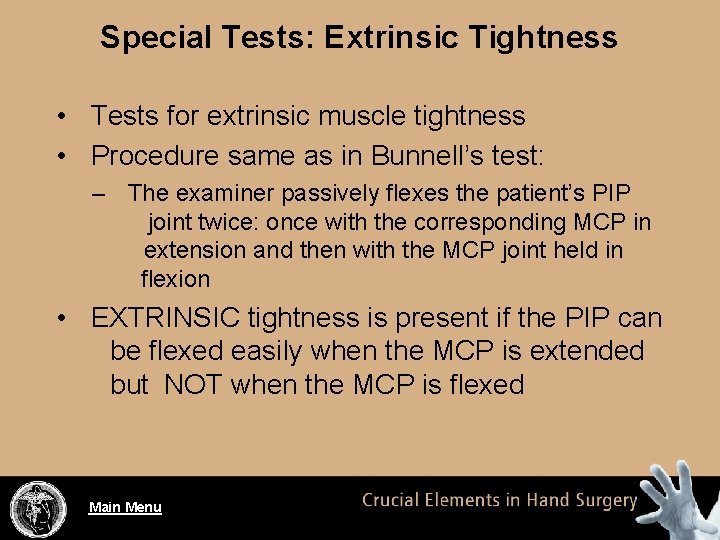 Special Tests: Extrinsic Tightness

• Tests for extrinsic muscle tightness
• Procedure same as in Bunnell's test:
– The examiner passively flexes the patient's PIP joint twice: once with the corresponding MCP in extension and then with the MCP joint held in flexion
• EXTRINSIC tightness is present if the PIP can be flexed easily when the MCP is extended but NOT when the MCP is flexed

Main Menu

Crucial Elements in Hand Surgery